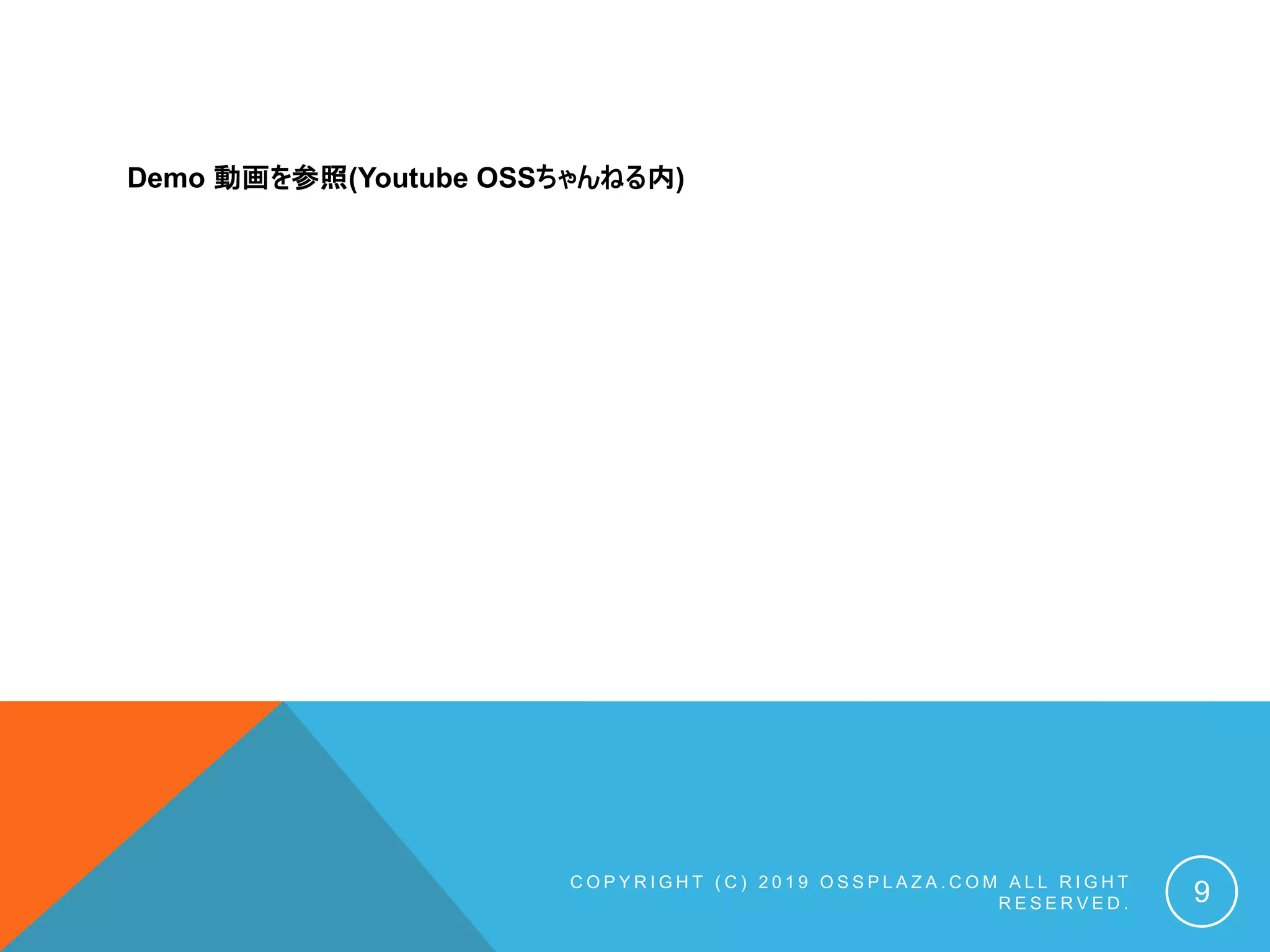 Demo 動画を参照(Youtube OSSちゃんねる内)

COPYRIGHT (C) 2019 OSSPLAZA.COM ALL RIGHT RESERVED.

9